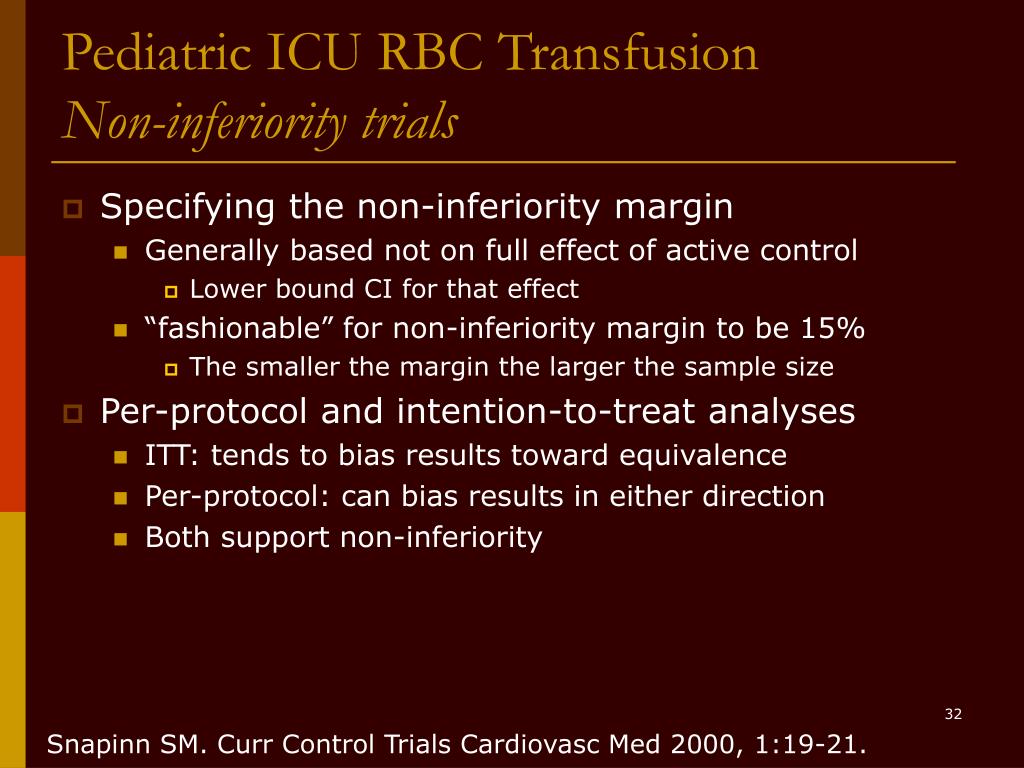 Pediatric ICU RBC Transfusion
Non-inferiority trials

Specifying the non-inferiority margin
Generally based not on full effect of active control
Lower bound CI for that effect
“fashionable” for non-inferiority margin to be 15%
The smaller the margin the larger the sample size
Per-protocol and intention-to-treat analyses
ITT: tends to bias results toward equivalence
Per-protocol: can bias results in either direction
Both support non-inferiority

32

Snapinn SM. Curr Control Trials Cardiovasc Med 2000, 1:19-21.